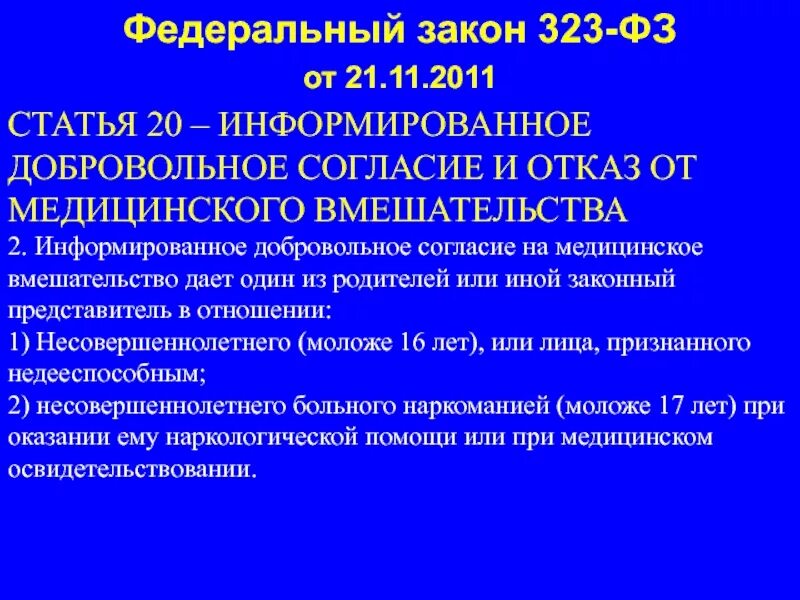 Федеральный закон 323-ФЗ

от 21.11.2011

СТАТЬЯ 20 – ИНФОРМИРОВАННОЕ ДОБРОВОЛЬНОЕ СОГЛАСИЕ И ОТКАЗ ОТ МЕДИЦИНСКОГО ВМЕШАТЕЛЬСТВА

2. Информированное добровольное согласие на медицинское вмешательство дает один из родителей или иной законный представитель в отношении:

1) Несовершеннолетнего (моложе 16 лет), или лица, признанного недееспособным;

2) несовершеннолетнего больного наркоманией (моложе 17 лет) при оказании ему наркологической помощи или при медицинском освидетельствовании.